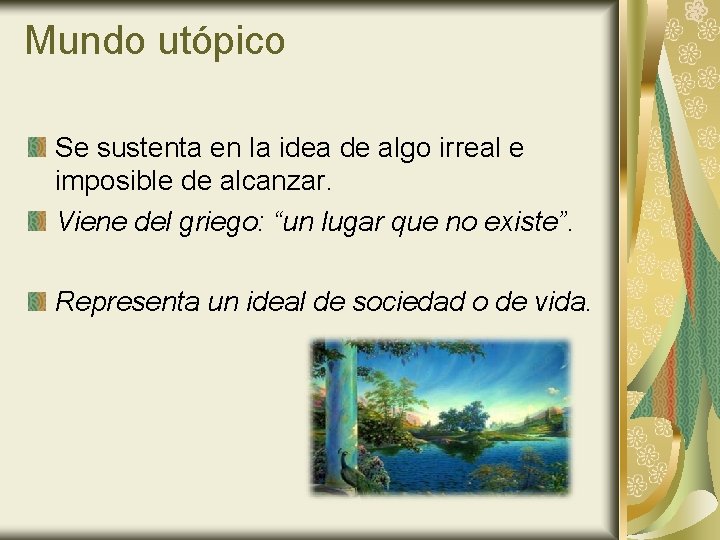 Mundo utópico

Se sustenta en la idea de algo irreal e imposible de alcanzar.

Viene del griego: “un lugar que no existe”.

Representa un ideal de sociedad o de vida.